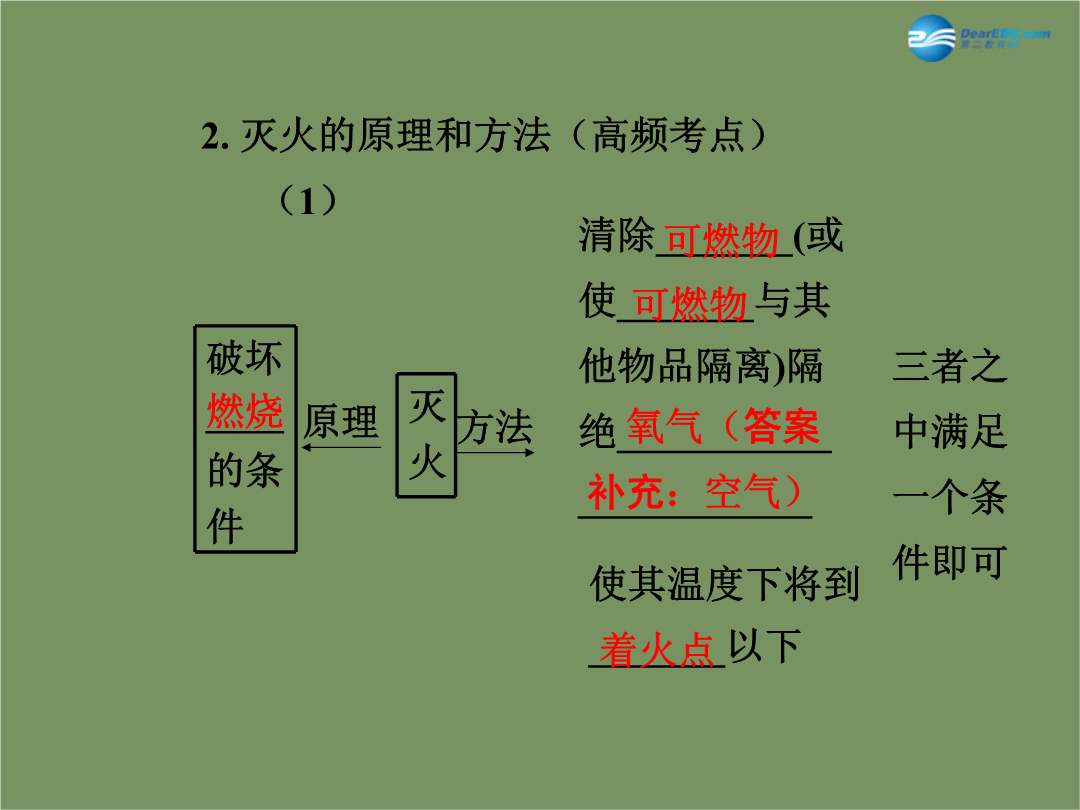 DearEDU.com
第二教育网

2. 灭火的原理和方法（高频考点）

（1）

破坏燃烧的条件

原理

灭火

方法

清除可燃物(或使可燃物与其他物品隔离)隔绝氧气（答案补充：空气）

使其温度下将到着火点以下

三者之中满足一个条件即可